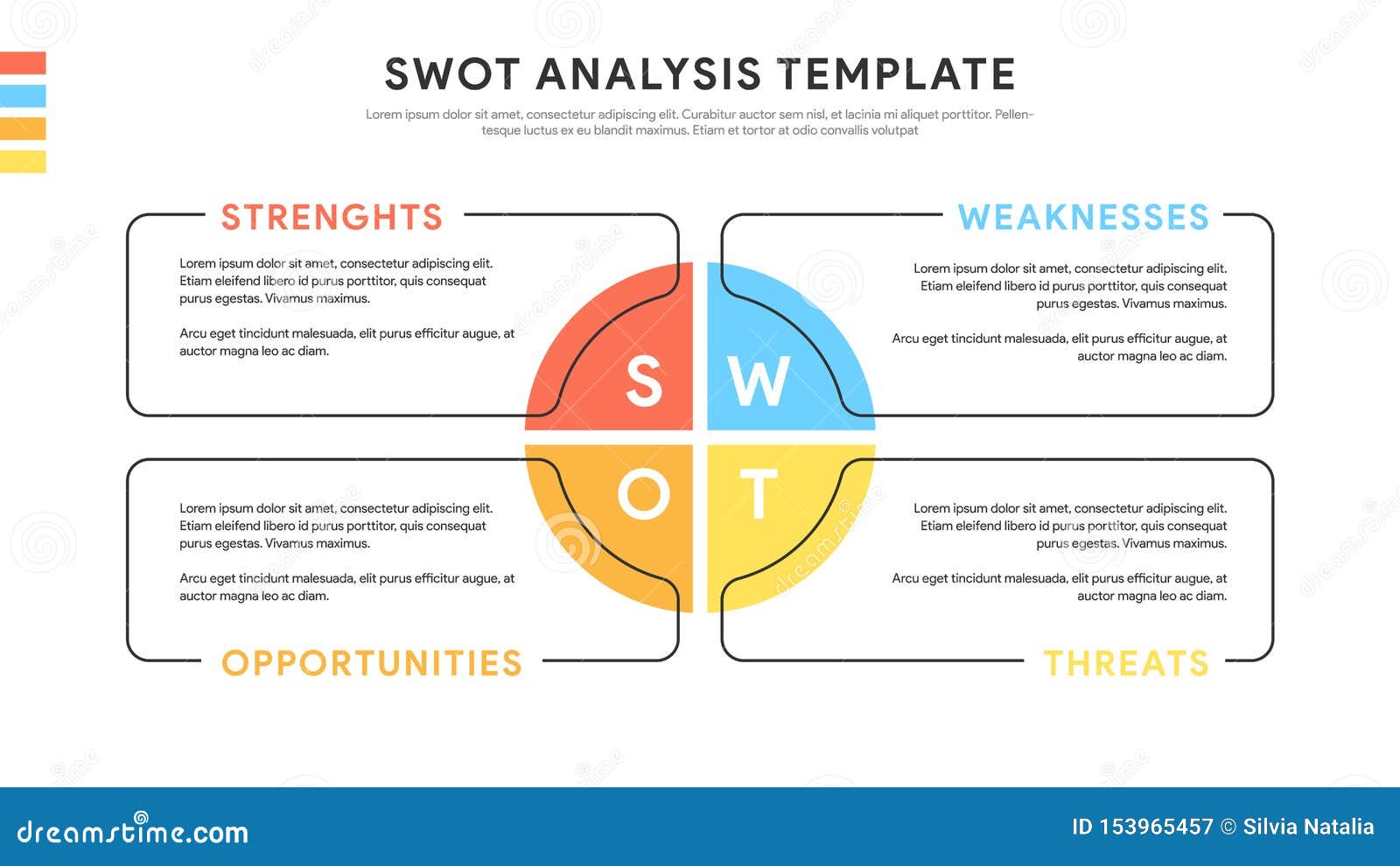 SWOT ANALYSIS TEMPLATE

Lorem ipsum dolor sit amet, consectetur adipiscing elit. Curabitur auctor sem nisl, et lacinia mi aliquet porttitor. Pellentesque luctus ex eu blandit maximus. Etiam et tortor at odio convallis volutpat

STRENGHTS

Lorem ipsum dolor sit amet, consectetur adipiscing elit. Etiam eleifend libero id purus porttitor, quis consequat purus egestas. Vivamus maximus.

Arcu eget tincidunt malesuada, elit purus efficitur augue, at auctor magna leo ac diam.

WEAKNESSES

Lorem ipsum dolor sit amet, consectetur adipiscing elit. Etiam eleifend libero id purus porttitor, quis consequat purus egestas. Vivamus maximus.

Arcu eget tincidunt malesuada, elit purus efficitur augue, at auctor magna leo ac diam.

S W O T

Lorem ipsum dolor sit amet, consectetur adipiscing elit. Etiam eleifend libero id purus porttitor, quis consequat purus egestas. Vivamus maximus.

Arcu eget tincidunt malesuada, elit purus efficitur augue, at auctor magna leo ac diam.

OPPORTUNITIES

Lorem ipsum dolor sit amet, consectetur adipiscing elit. Etiam eleifend libero id purus porttitor, quis consequat purus egestas. Vivamus maximus.

Arcu eget tincidunt malesuada, elit purus efficitur augue, at auctor magna leo ac diam.

THREATS

dreamstime.com

ID 153965457 © Silvia Natalia